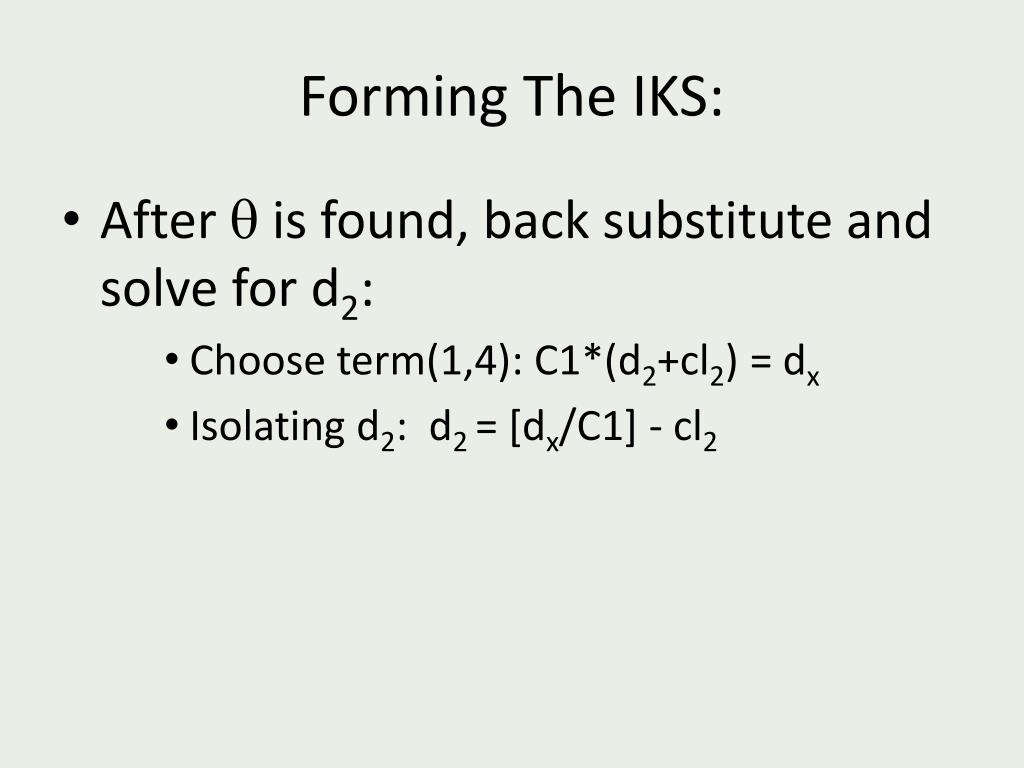 Forming The IKS:

• After $\theta$ is found, back substitute and solve for $d_2$:

• Choose term(1,4): $C1*(d_2+cl_2) = d_x$

• Isolating $d_2$: $d_2 = [d_x/C1] - cl_2$